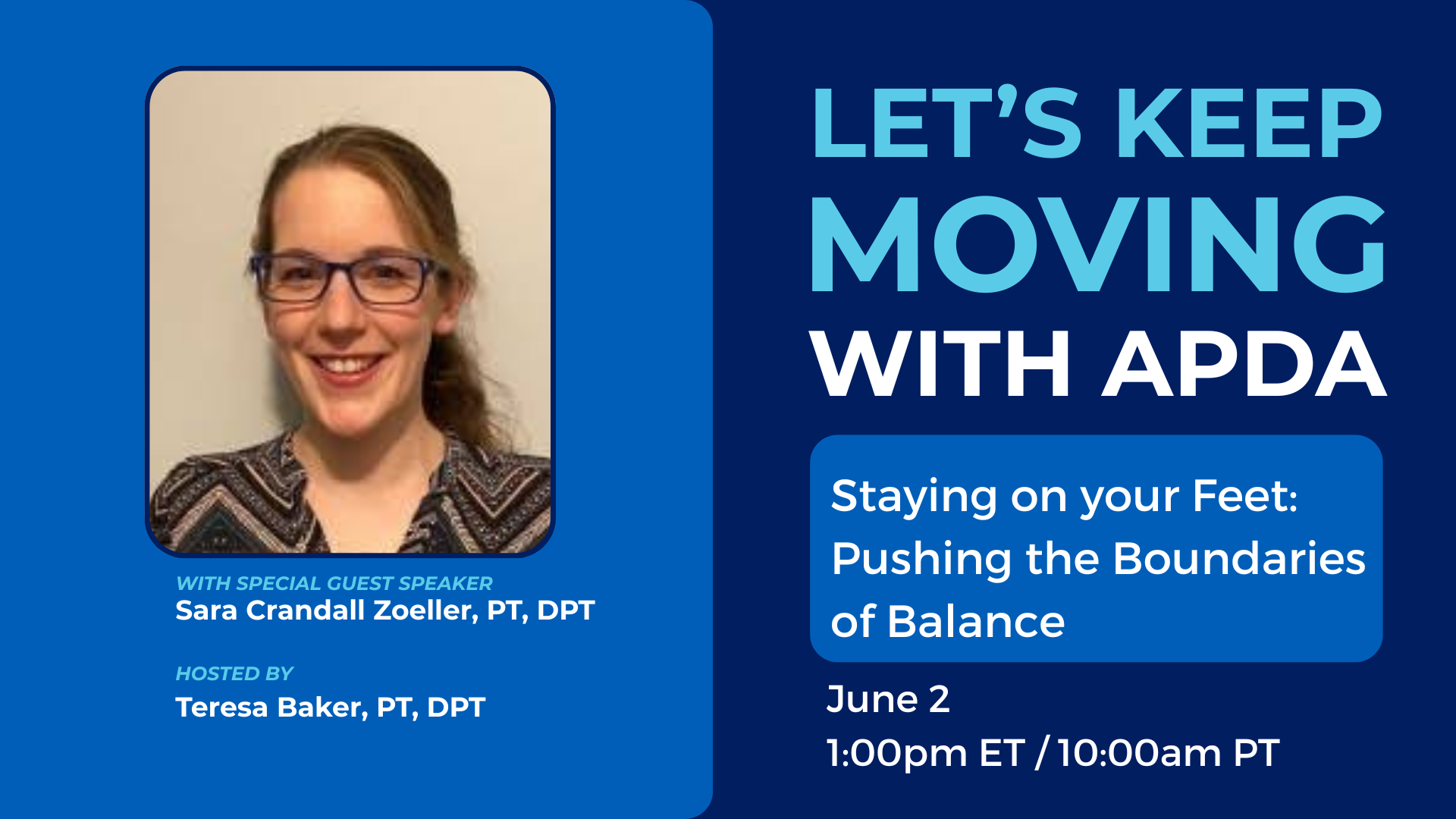 WITH SPECIAL GUEST SPEAKER
Sara Crandall Zoeller, PT, DPT

HOSTED BY
Teresa Baker, PT, DPT

LET'S KEEP
MOVING
WITH APDA

Staying on your Feet: Pushing the Boundaries of Balance

June 2
1:00pm ET / 10:00am PT